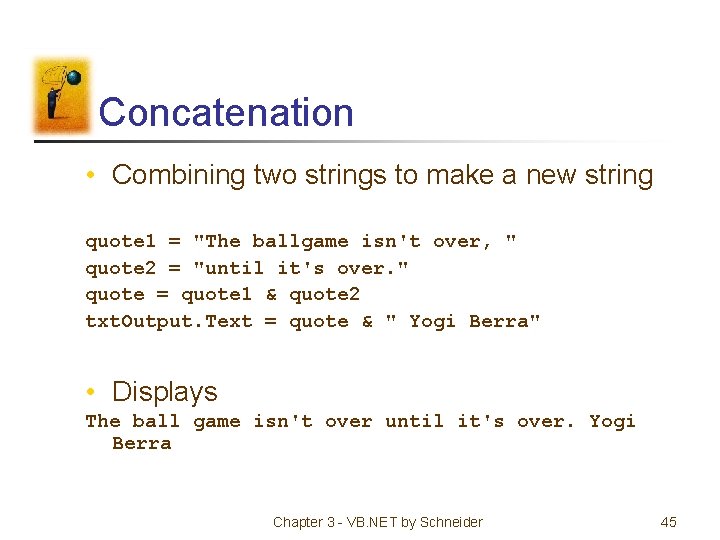 Concatenation

• Combining two strings to make a new string

quote1 = "The ballgame isn't over, "
quote2 = "until it's over."
quote = quote1 & quote2
txtOutput.Text = quote & " Yogi Berra"

• Displays
The ball game isn't over until it's over. Yogi Berra

Chapter 3 - VB.NET by Schneider

45